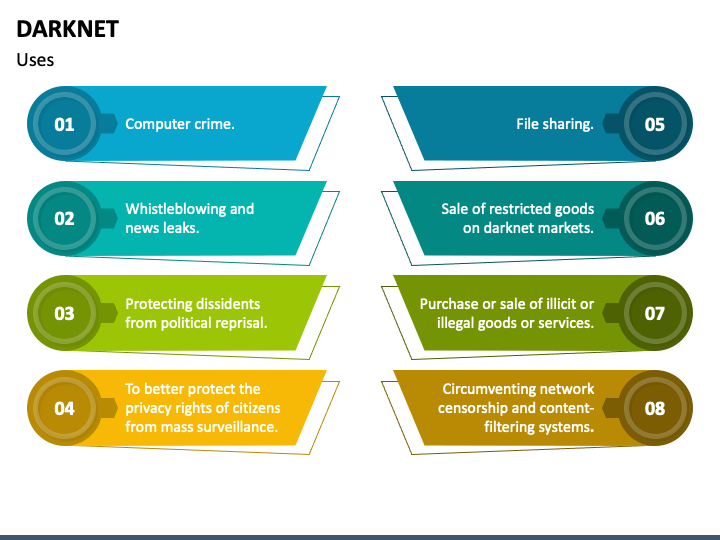 DARKNET

Uses

01 Computer crime.

02 Whistleblowing and news leaks.

03 Protecting dissidents from political reprisal.

04 To better protect the privacy rights of citizens from mass surveillance.

File sharing. 05

Sale of restricted goods on darknet markets. 06

Purchase or sale of illicit or illegal goods or services. 07

Circumventing network censorship and content-filtering systems. 08